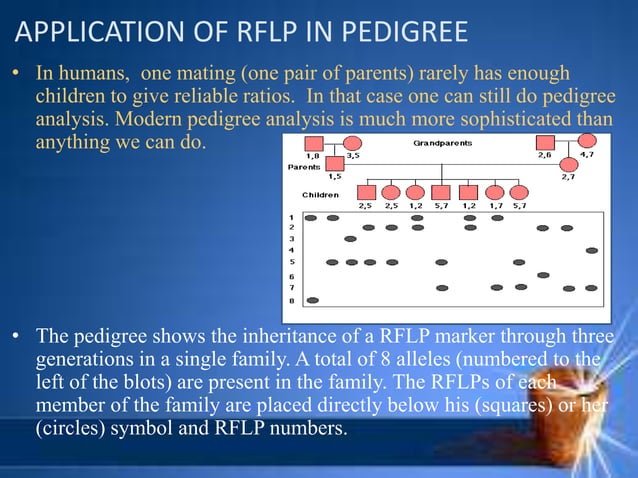 APPLICATION OF RFLP IN PEDIGREE

• In humans, one mating (one pair of parents) rarely has enough children to give reliable ratios. In that case one can still do pedigree analysis. Modern pedigree analysis is much more sophisticated than anything we can do.

Grandparents

1,8 3,5 2,6 4,7

Parents

1,5 2,7

Children

2,5 2,5 1,2 5,7 1,2 1,7 5,7

1
2
3
4
5
6
7
8

• The pedigree shows the inheritance of a RFLP marker through three generations in a single family. A total of 8 alleles (numbered to the left of the blots) are present in the family. The RFLPs of each member of the family are placed directly below his (squares) or her (circles) symbol and RFLP numbers.